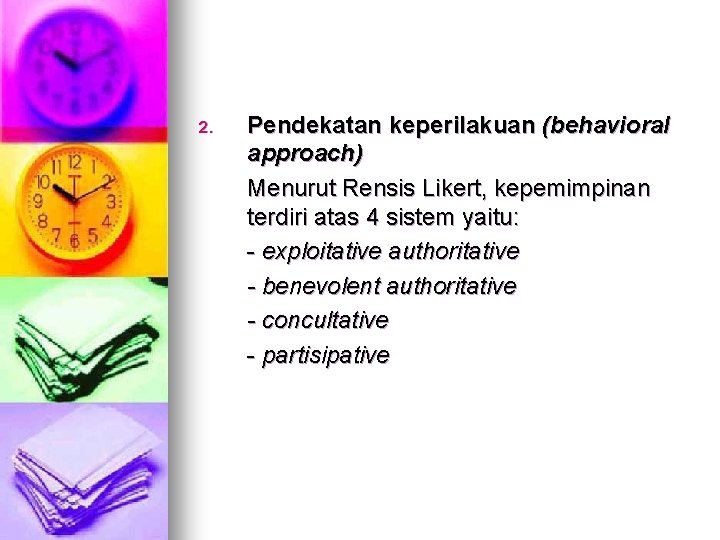 2. Pendekatan keperilakuan (behavioral approach)

Menurut Rensis Likert, kepemimpinan terdiri atas 4 sistem yaitu:

- exploitative authoritative

- benevolent authoritative

- concultative

- partisipative